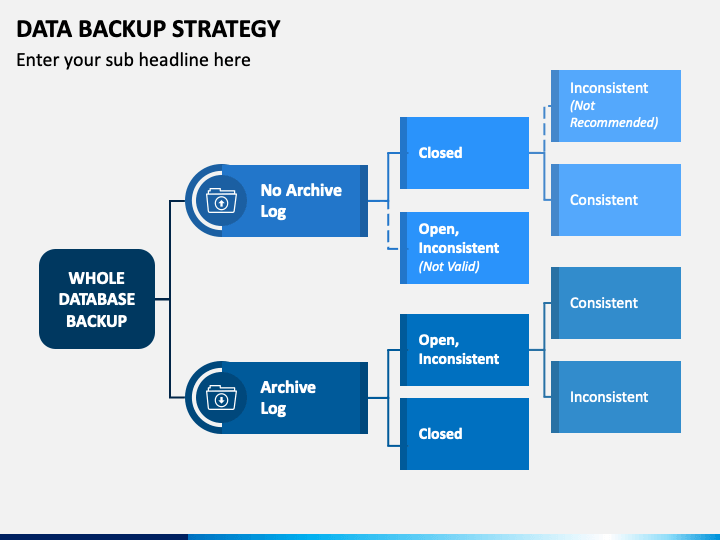 DATA BACKUP STRATEGY

Enter your sub headline here

WHOLE DATABASE BACKUP

No Archive Log

Closed

Inconsistent (Not Recommended)

Consistent

Open, Inconsistent (Not Valid)

Archive Log

Open, Inconsistent

Consistent

Inconsistent

Closed